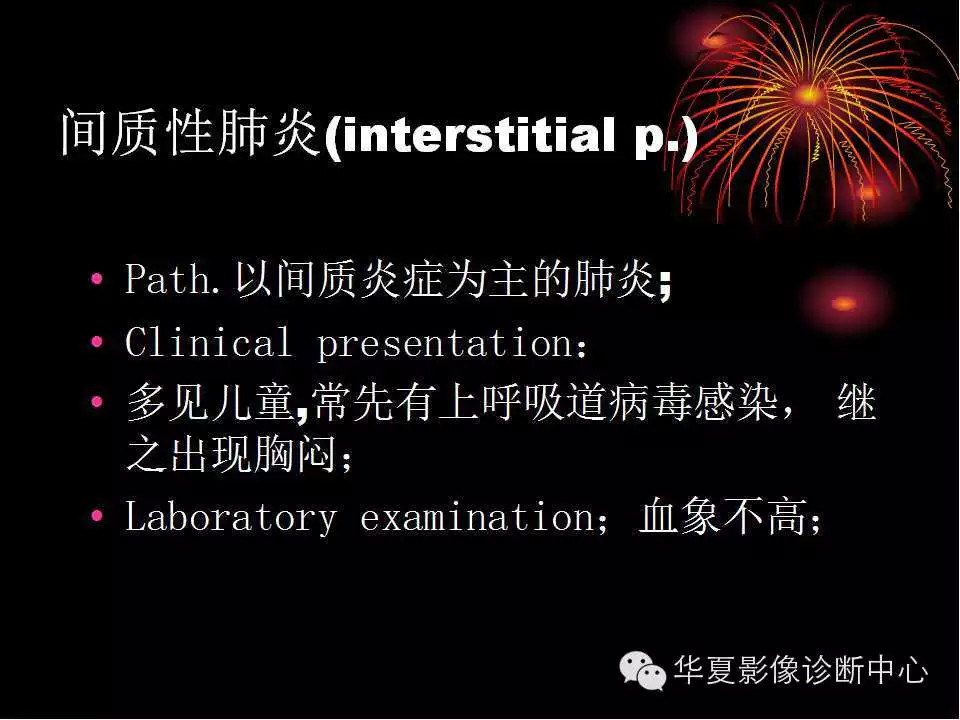 间质性肺炎(interstitial p.)

• Path.以间质炎症为主的肺炎;

• Clinical presentation：

• 多见儿童,常先有上呼吸道病毒感染， 继之出现胸闷；

• Laboratory examination；血象不高；

华夏影像诊断中心